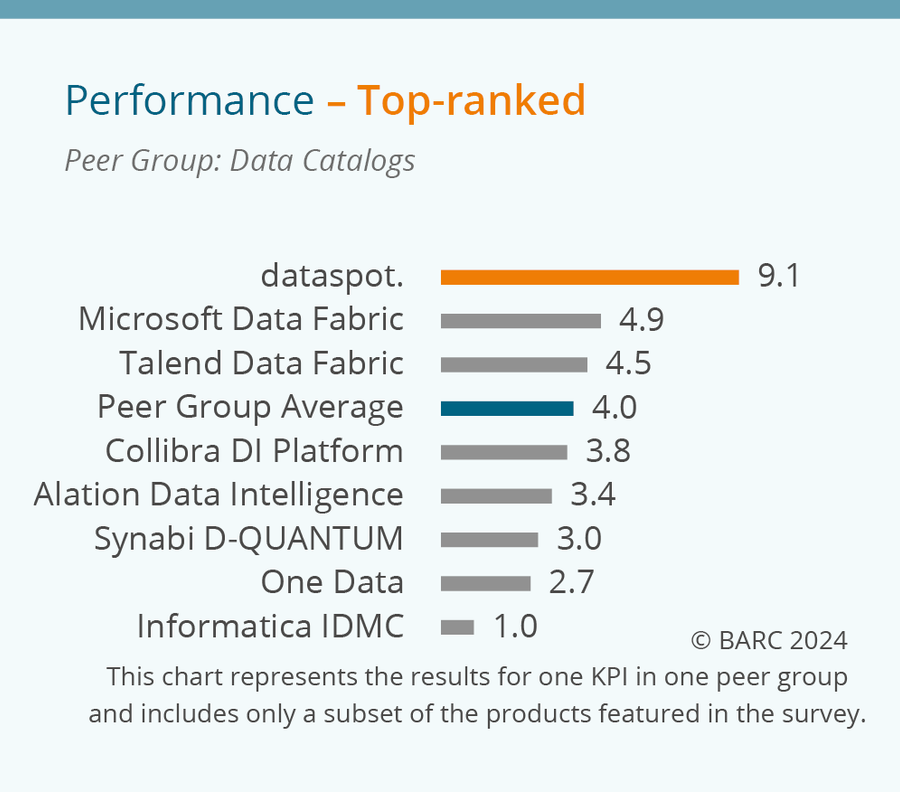 Performance – Top-ranked

Peer Group: Data Catalogs

dataspot. 9.1
Microsoft Data Fabric 4.9
Talend Data Fabric 4.5
Peer Group Average 4.0
Collibra DI Platform 3.8
Alation Data Intelligence 3.4
Synabi D-QUANTUM 3.0
One Data 2.7
Informatica IDMC 1.0

© BARC 2024

This chart represents the results for one KPI in one peer group and includes only a subset of the products featured in the survey.